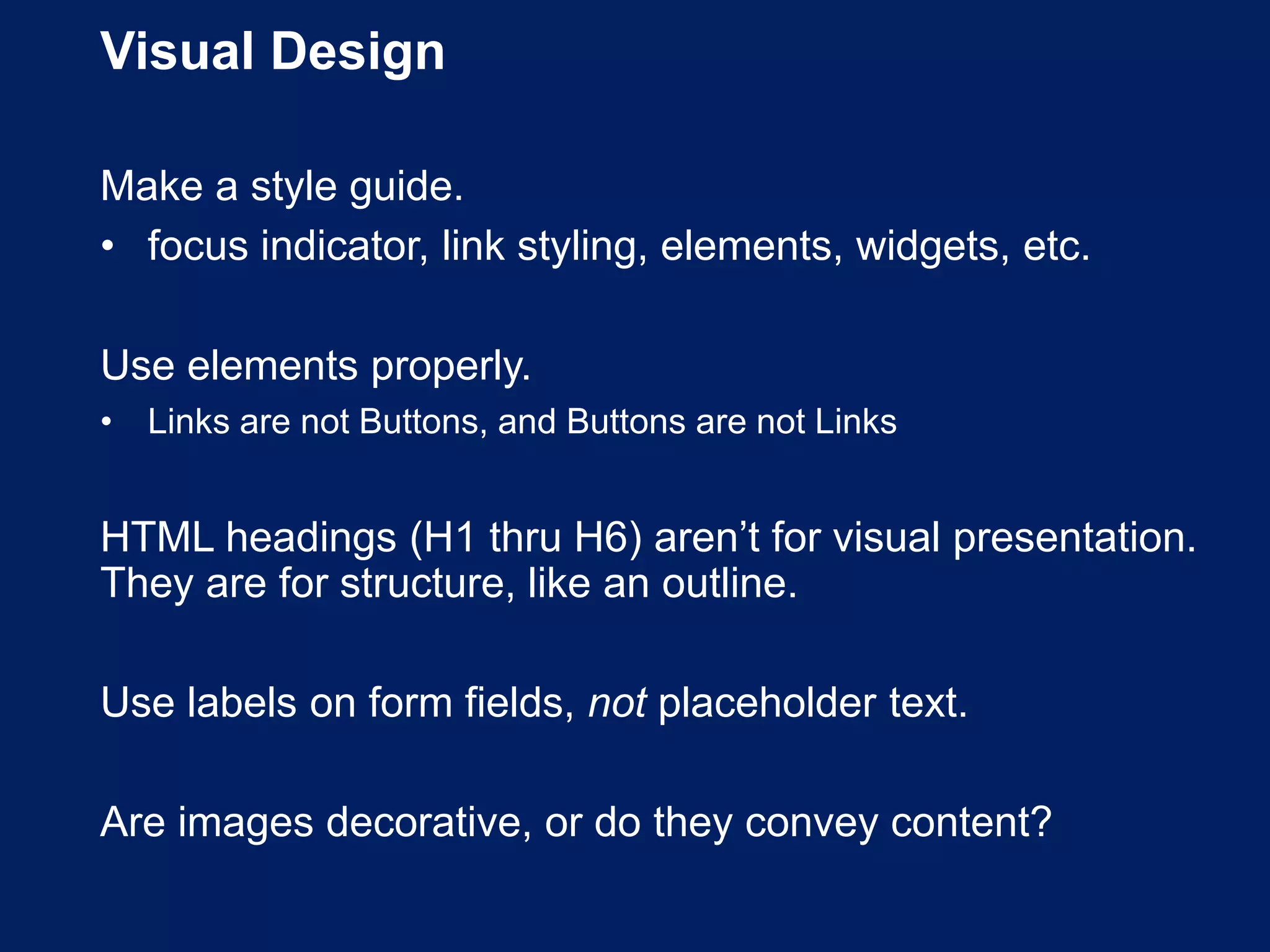 Visual Design

Make a style guide.

• focus indicator, link styling, elements, widgets, etc.

Use elements properly.

• Links are not Buttons, and Buttons are not Links

HTML headings (H1 thru H6) aren’t for visual presentation. They are for structure, like an outline.

Use labels on form fields, not placeholder text.

Are images decorative, or do they convey content?